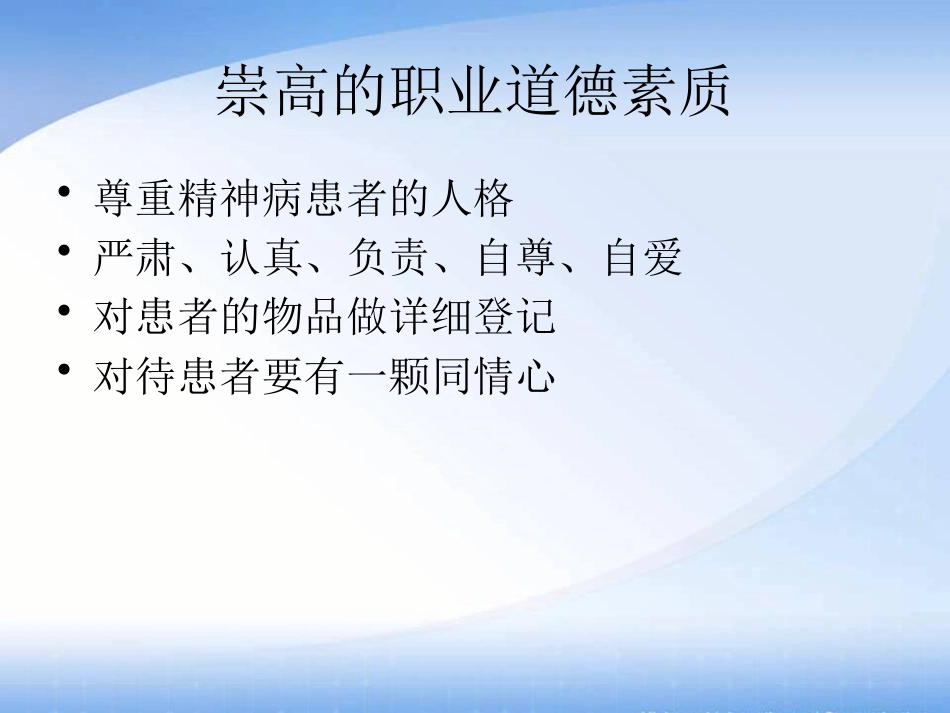 崇高的职业道德素质

• 尊重精神病患者的人格
• 严肃、认真、负责、自尊、自爱
• 对患者的物品做详细登记
• 对待患者要有一颗同情心